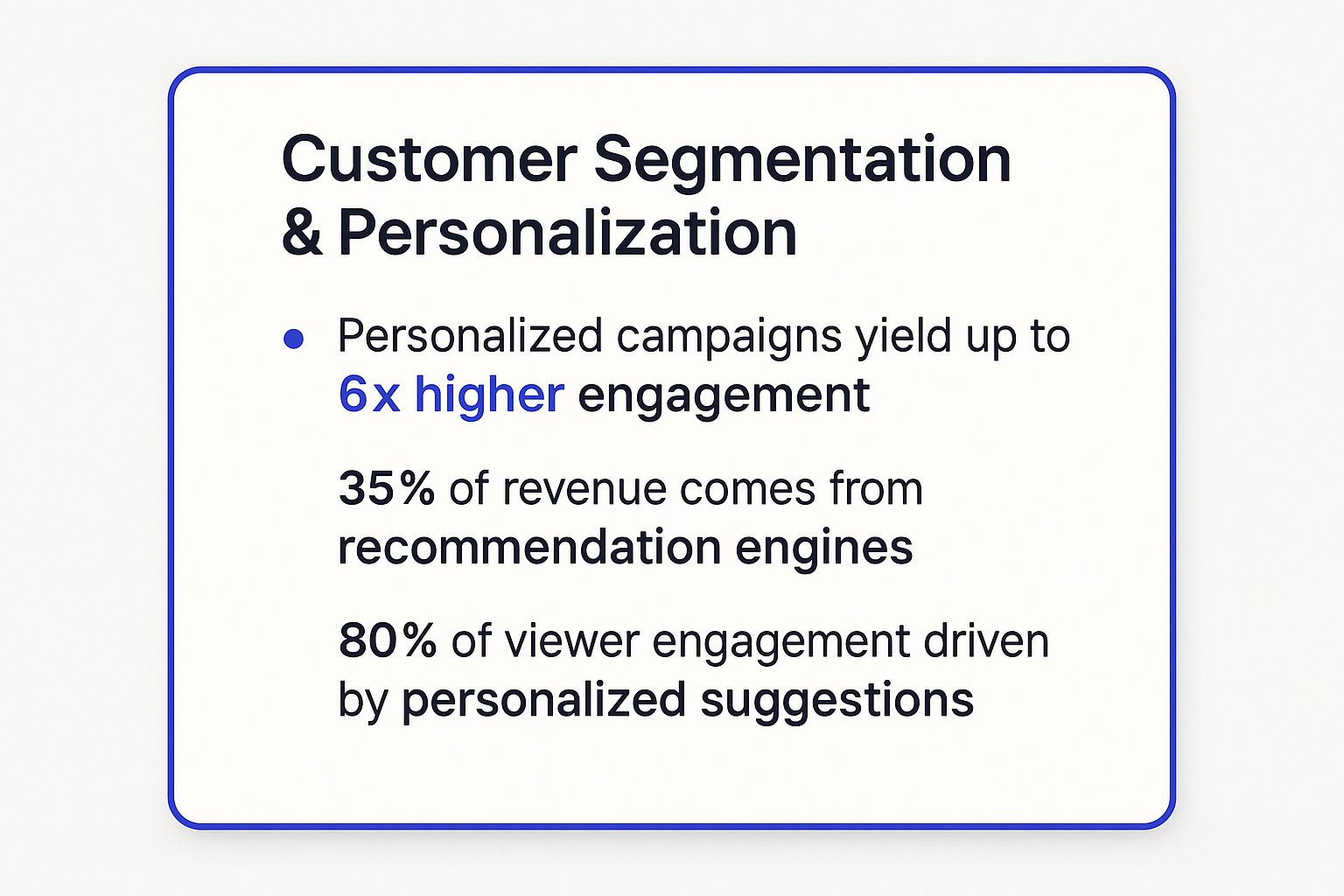 Customer Segmentation & Personalization

• Personalized campaigns yield up to 6x higher engagement

35% of revenue comes from recommendation engines

80% of viewer engagement driven by personalized suggestions